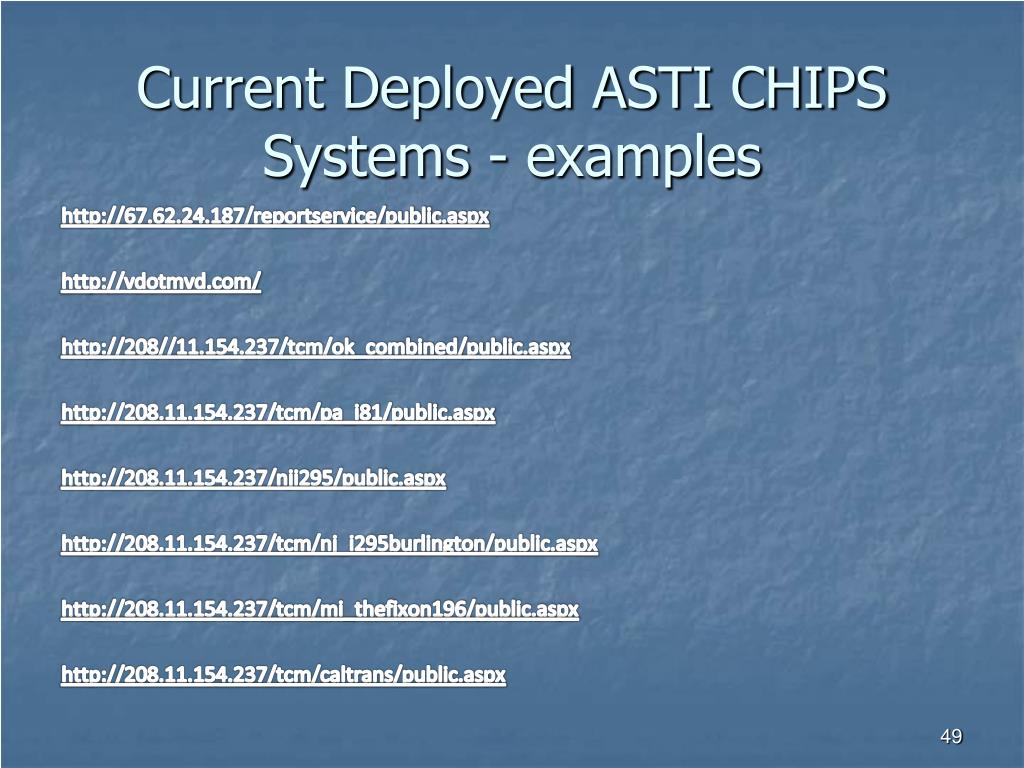 Current Deployed ASTI CHIPS Systems - examples

http://67.62.24.187/reportservice/public.aspx

http://vdotmvd.com/

http://208//11.154.237/tcm/ok_combined/public.aspx

http://208.11.154.237/tcm/pa_i81/public.aspx

http://208.11.154.237/nji295/public.aspx

http://208.11.154.237/tcm/nj_i295burlington/public.aspx

http://208.11.154.237/tcm/mi_thefixon196/public.aspx

http://208.11.154.237/tcm/caltrans/public.aspx

49